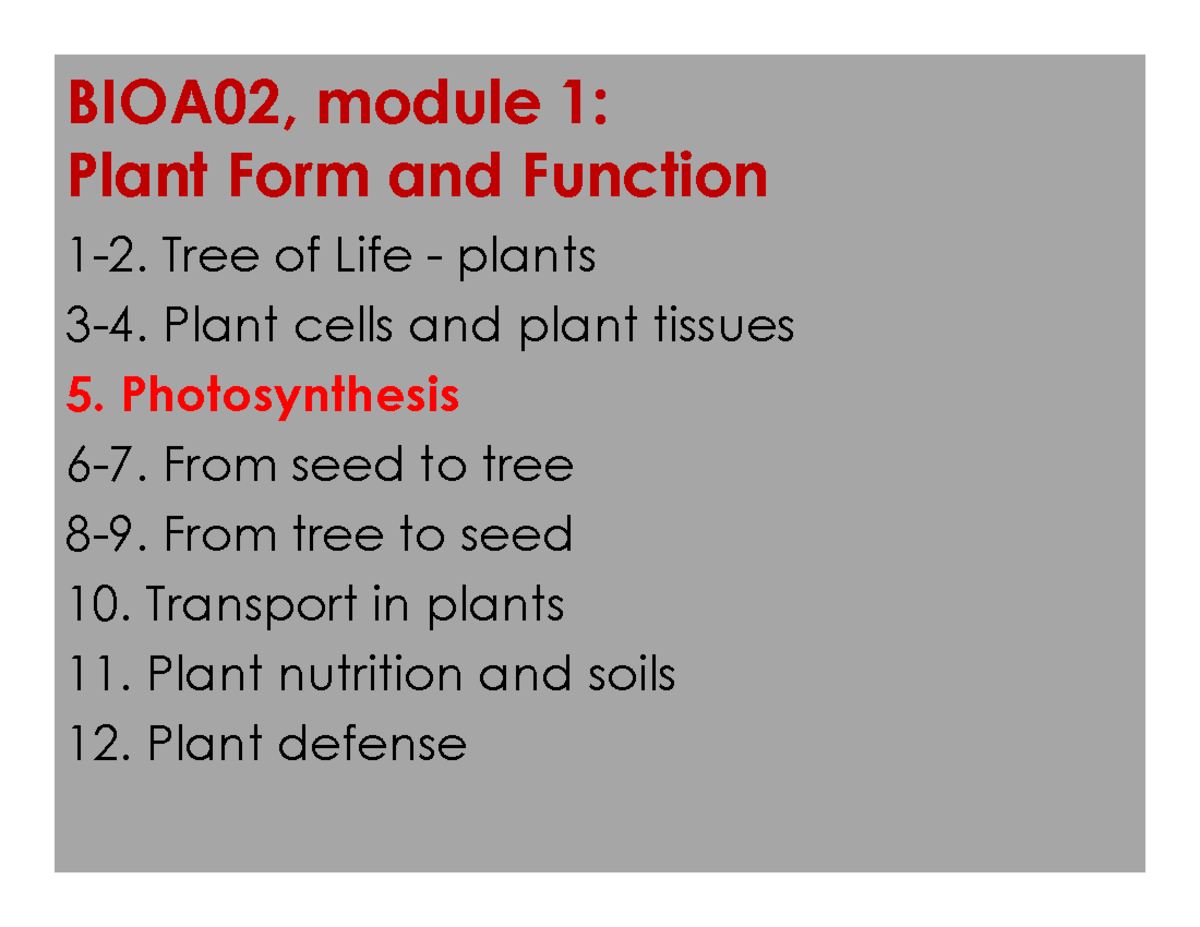 BIOA02, module 1:
Plant Form and Function

1-2. Tree of Life - plants
3-4. Plant cells and plant tissues
5. Photosynthesis
6-7. From seed to tree
8-9. From tree to seed
10. Transport in plants
11. Plant nutrition and soils
12. Plant defense